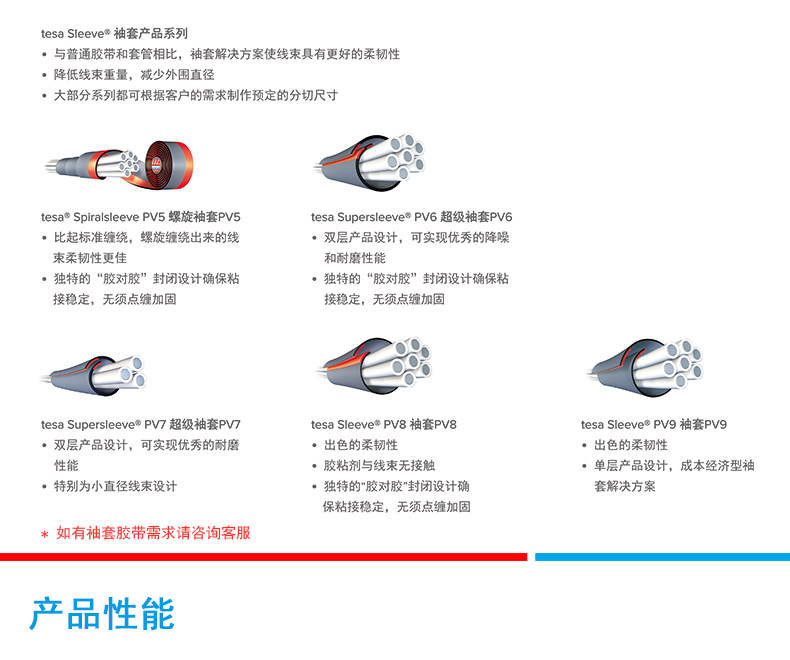 tesa Sleeve® 袖套产品系列
• 与普通胶带和套管相比，袖套解决方案使线束具有更好的柔韧性
• 降低线束重量，减少外围直径
• 大部分系列都可根据客户的需求制作预定的分切尺寸

tesa® Spiralsleeve PV5 螺旋袖套PV5
• 比起标准缠绕，螺旋缠绕出来的线束柔韧性更佳
• 独特的“胶对胶”封闭设计确保粘接稳定，无须点缠加固

tesa Supersleeve® PV6 超级袖套PV6
• 双层产品设计，可实现优秀的降噪和耐磨性能
• 独特的“胶对胶”封闭设计确保粘接稳定，无须点缠加固

tesa Supersleeve® PV7 超级袖套PV7
• 双层产品设计，可实现优秀的耐磨性能
• 特别为小直径线束设计

tesa Sleeve® PV8 袖套PV8
• 出色的柔韧性
• 胶粘剂与线束无接触
• 独特的“胶对胶”封闭设计确保粘接稳定，无须点缠加固

tesa Sleeve® PV9 袖套PV9
• 出色的柔韧性
• 单层产品设计，成本经济型袖套解决方案

* 如有袖套胶带需求请咨询客服

产品性能